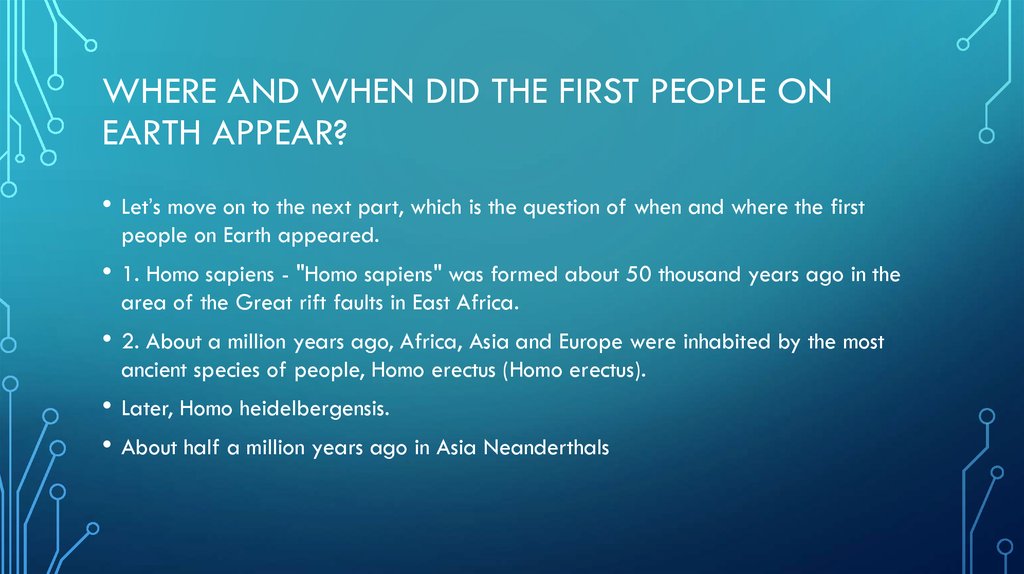 WHERE AND WHEN DID THE FIRST PEOPLE ON EARTH APPEAR?

• Let's move on to the next part, which is the question of when and where the first people on Earth appeared.

• 1. Homo sapiens - "Homo sapiens" was formed about 50 thousand years ago in the area of the Great rift faults in East Africa.

• 2. About a million years ago, Africa, Asia and Europe were inhabited by the most ancient species of people, Homo erectus (Homo erectus).

• Later, Homo heidelbergensis.

• About half a million years ago in Asia Neanderthals